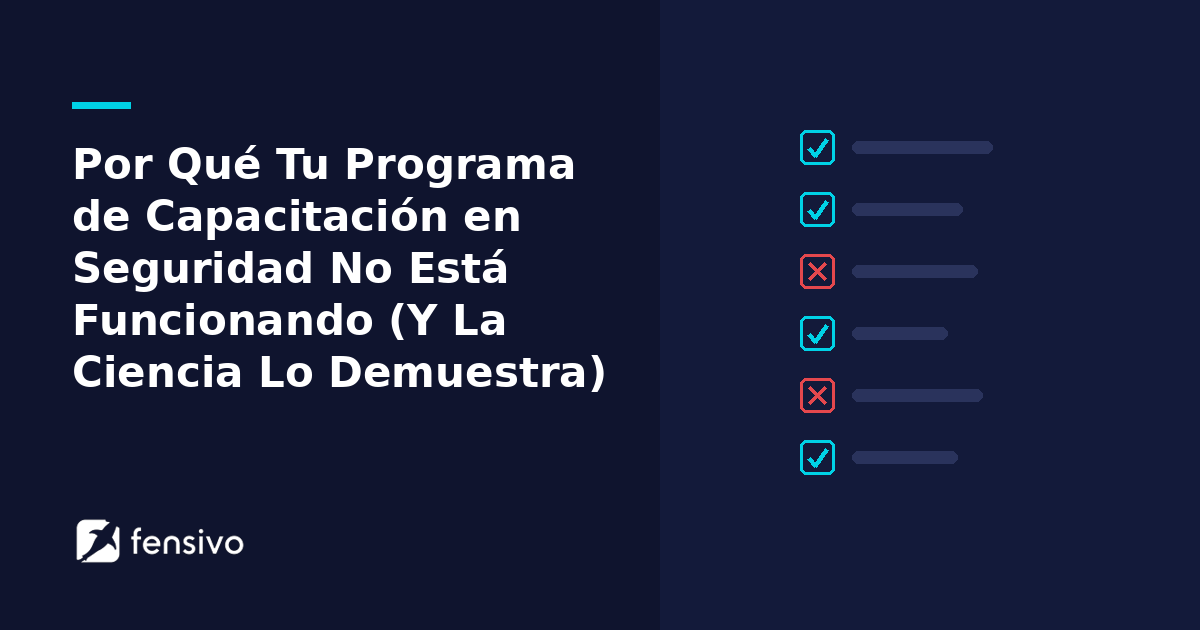 Por Qué Tu Programa de Capacitación en Seguridad No Está Funcionando (Y La Ciencia Lo Demuestra)

fensivo